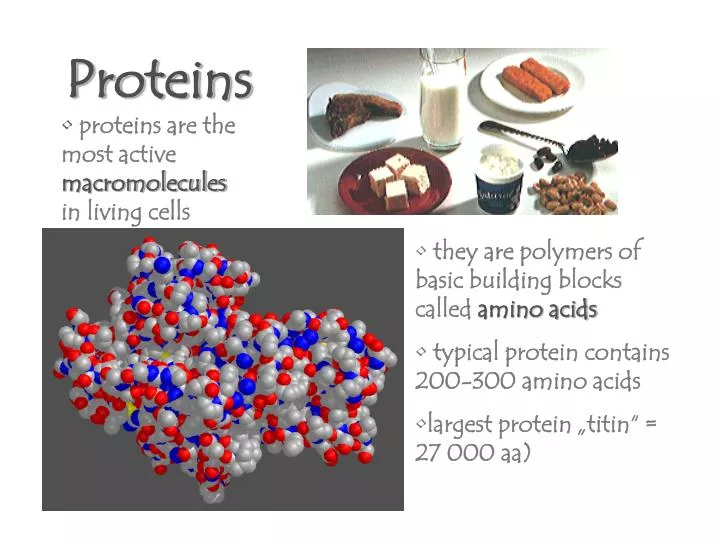 Proteins

◦ proteins are the most active macromolecules in living cells

◦ they are polymers of basic building blocks called amino acids

◦ typical protein contains 200-300 amino acids

◦largest protein „titin" = 27 000 aa)